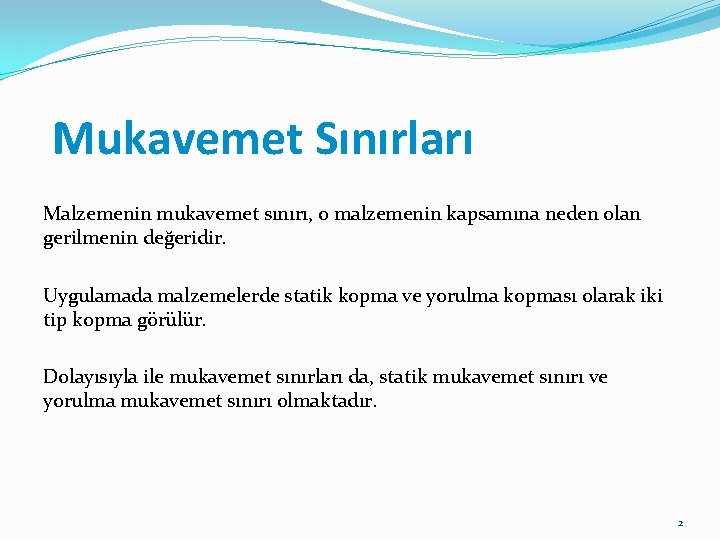 Mukavemet Sınırları

Malzemenin mukavemet sınırı, o malzemenin kapsamına neden olan gerilmenin değeridir.

Uygulamada malzemelerde statik kopma ve yorulma kopması olarak iki tip kopma görülür.

Dolayısıyla ile mukavemet sınırları da, statik mukavemet sınırı ve yorulma mukavemet sınırı olmaktadır.

2